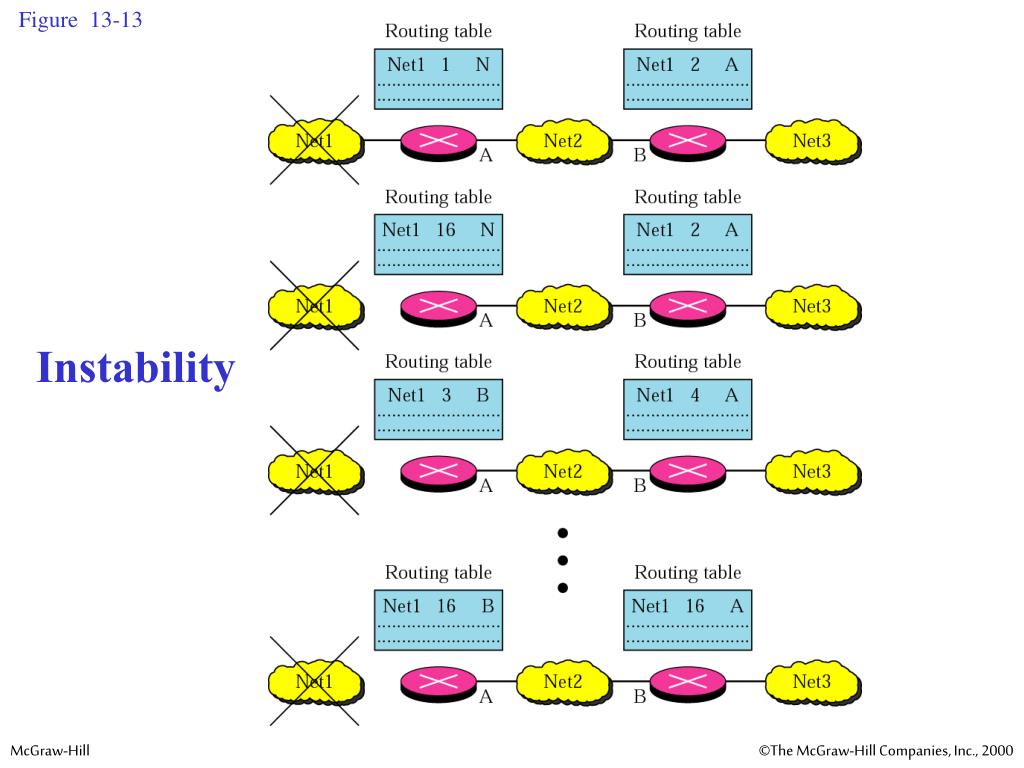 Figure 13-13

Instability

Routing table
Net1 1 N

Routing table
Net1 2 A

Net1
A
Net2
B
Net3

Routing table
Net1 16 N

Routing table
Net1 2 A

Net1
A
Net2
B
Net3

Routing table
Net1 3 B

Routing table
Net1 4 A

Net1
A
Net2
B
Net3

Routing table
Net1 16 B

Routing table
Net1 16 A

Net1
A
Net2
B
Net3

McGraw-Hill

©The McGraw-Hill Companies, Inc., 2000